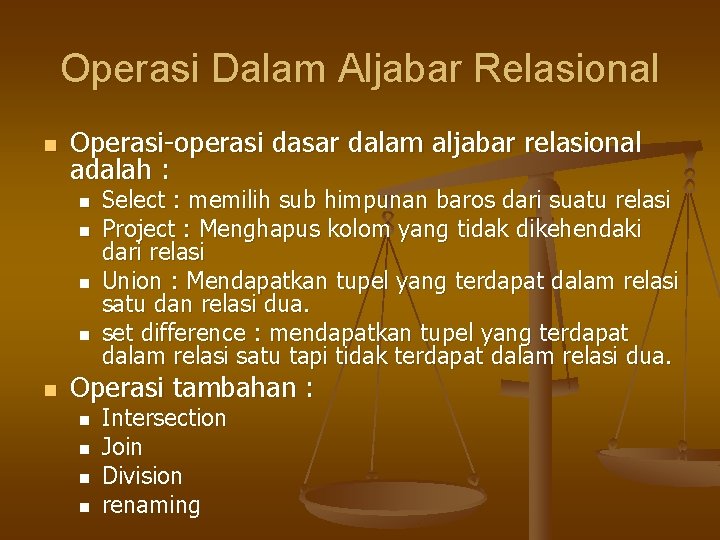 Operasi Dalam Aljabar Relasional

Operasi-operasi dasar dalam aljabar relasional adalah :

Select : memilih sub himpunan baros dari suatu relasi

Project : Menghapus kolom yang tidak dikehendaki dari relasi

Union : Mendapatkan tupel yang terdapat dalam relasi satu dan relasi dua.

set difference : mendapatkan tupel yang terdapat dalam relasi satu tapi tidak terdapat dalam relasi dua.

Operasi tambahan :

Intersection

Join

Division

renaming